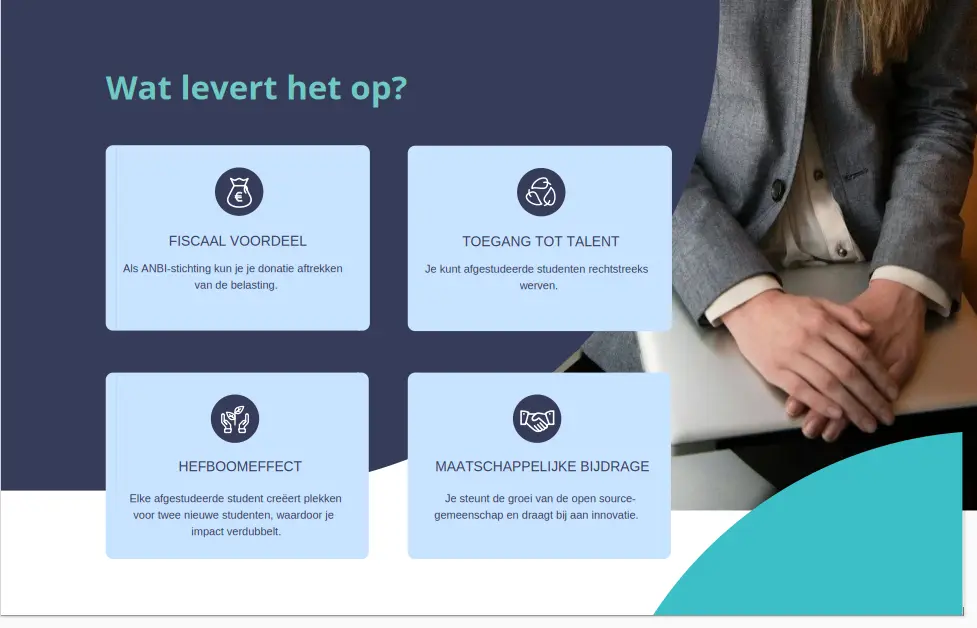 Wat levert het op?

FISCAAL VOORDEEL

Als ANBI-stichting kun je je donatie aftrekken van de belasting.

TOEGANG TOT TALENT

Je kunt afgestudeerde studenten rechtstreeks werven.

HEFBOOMEFFECT

Elke afgestudeerde student creëert plekken voor twee nieuwe studenten, waardoor je impact verdubbelt.

MAATSCHAPPELIJKE BIJDRAGE

Je steunt de groei van de open source-gemeenschap en draagt bij aan innovatie.